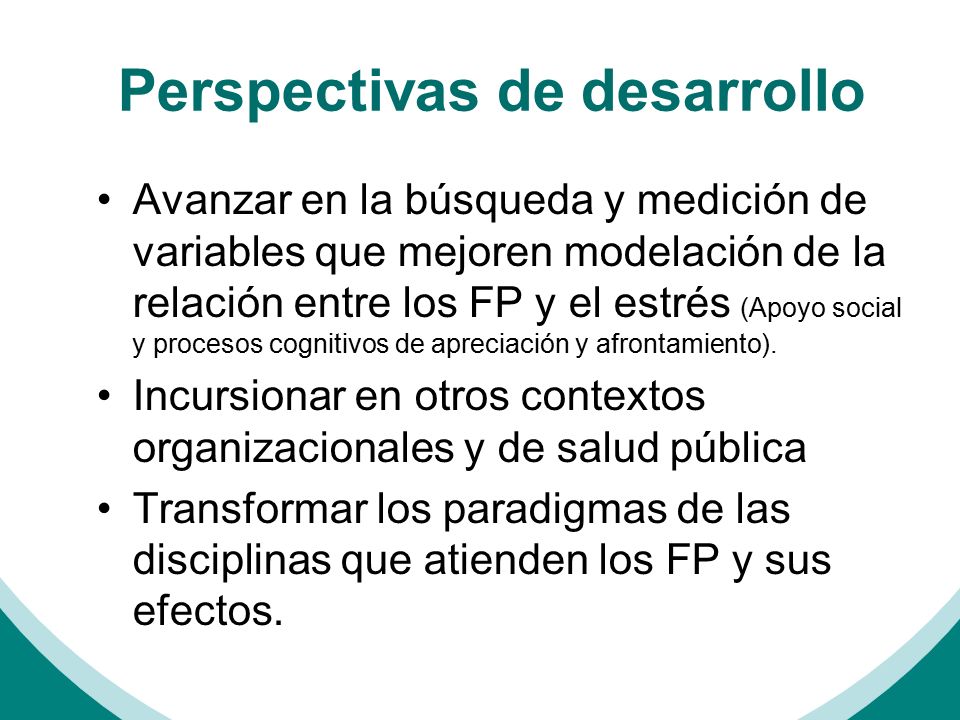 Perspectivas de desarrollo

• Avanzar en la búsqueda y medición de variables que mejoren modelación de la relación entre los FP y el estrés (Apoyo social y procesos cognitivos de apreciación y afrontamiento).
• Incursionar en otros contextos organizacionales y de salud pública
• Transformar los paradigmas de las disciplinas que atienden los FP y sus efectos.